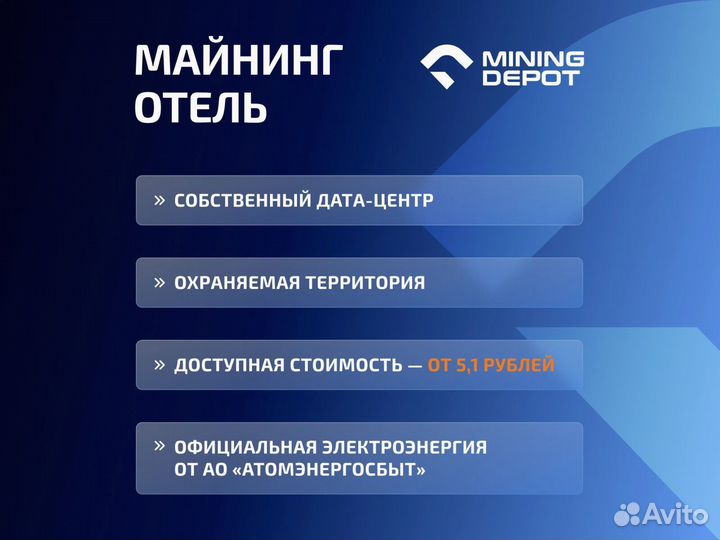 МАЙНИНГ ОТЕЛЬ

MINING DEPOT

» СОБСТВЕННЫЙ ДАТА-ЦЕНТР

» ОХРАНЯЕМАЯ ТЕРРИТОРИЯ

» ДОСТУПНАЯ СТОИМОСТЬ — ОТ 5,1 РУБЛЕЙ

» ОФИЦИАЛЬНАЯ ЭЛЕКТРОЭНЕРГИЯ ОТ АО «АТОМЭНЕРГОСБЫТ»

Avito